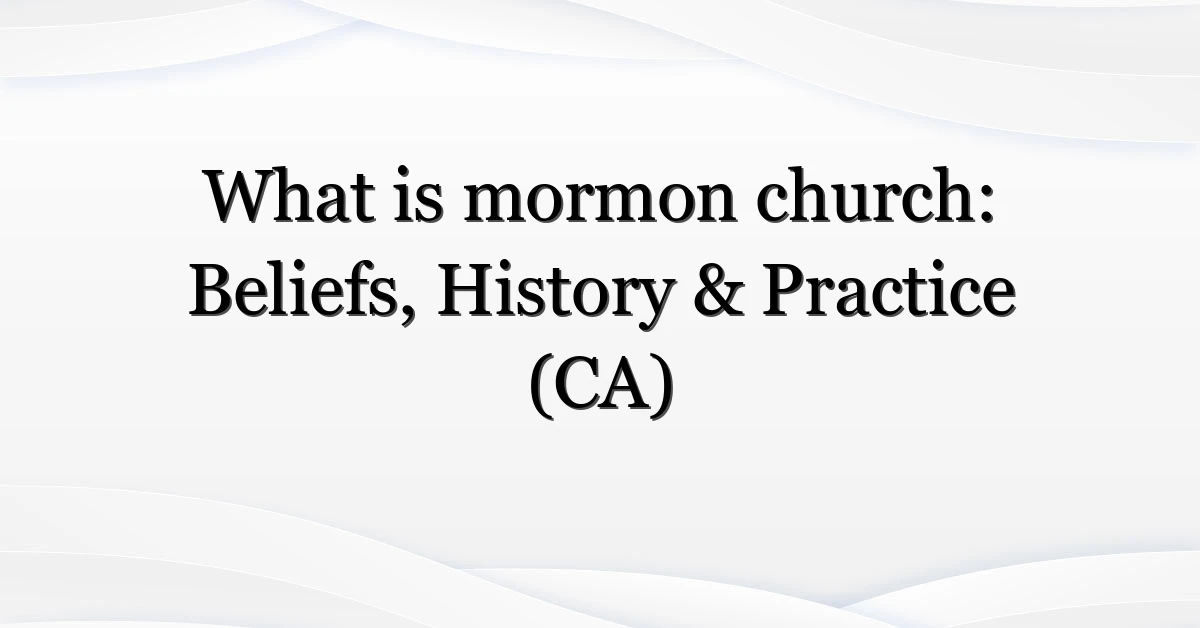 What is mormon church: Beliefs, History & Practice (CA)